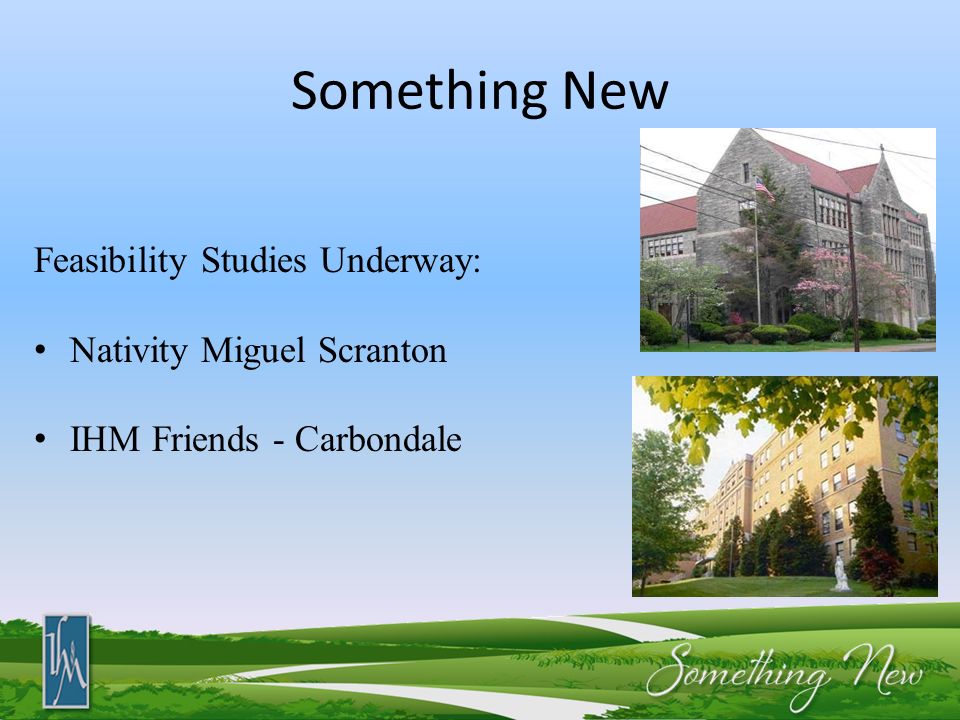 Something New

Feasibility Studies Underway:

• Nativity Miguel Scranton

• IHM Friends - Carbondale

IHM

Something New